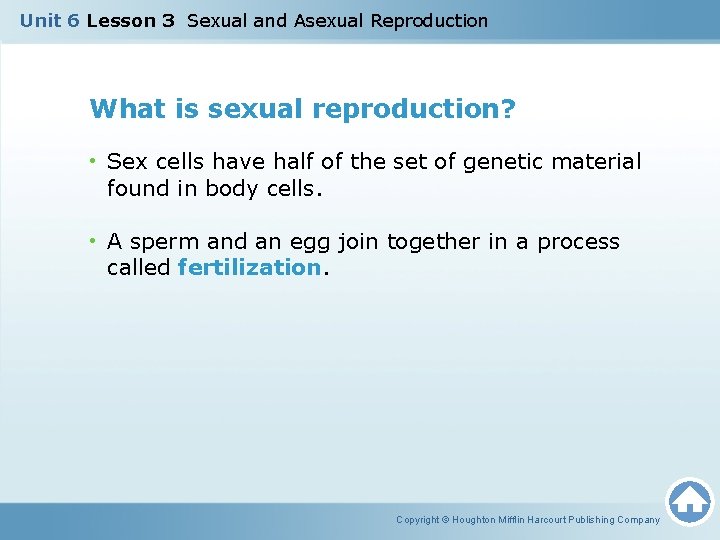 Unit 6 Lesson 3 Sexual and Asexual Reproduction

What is sexual reproduction?

• Sex cells have half of the set of genetic material found in body cells.

• A sperm and an egg join together in a process called fertilization.

Copyright © Houghton Mifflin Harcourt Publishing Company